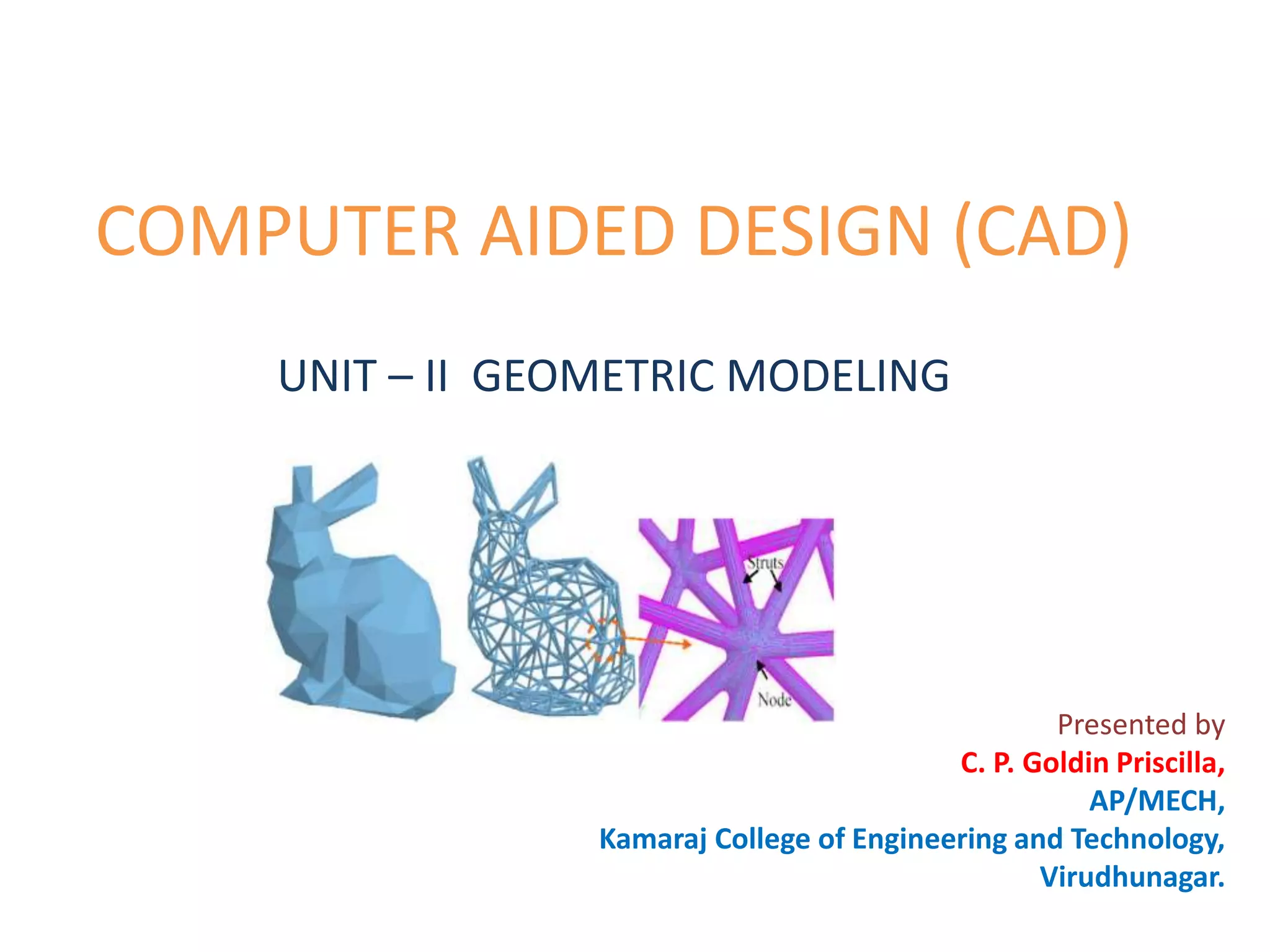 COMPUTER AIDED DESIGN (CAD)

UNIT – II GEOMETRIC MODELING

Struts

Node

Presented by
C. P. Goldin Priscilla,
AP/MECH,
Kamaraj College of Engineering and Technology,
Virudhunagar.